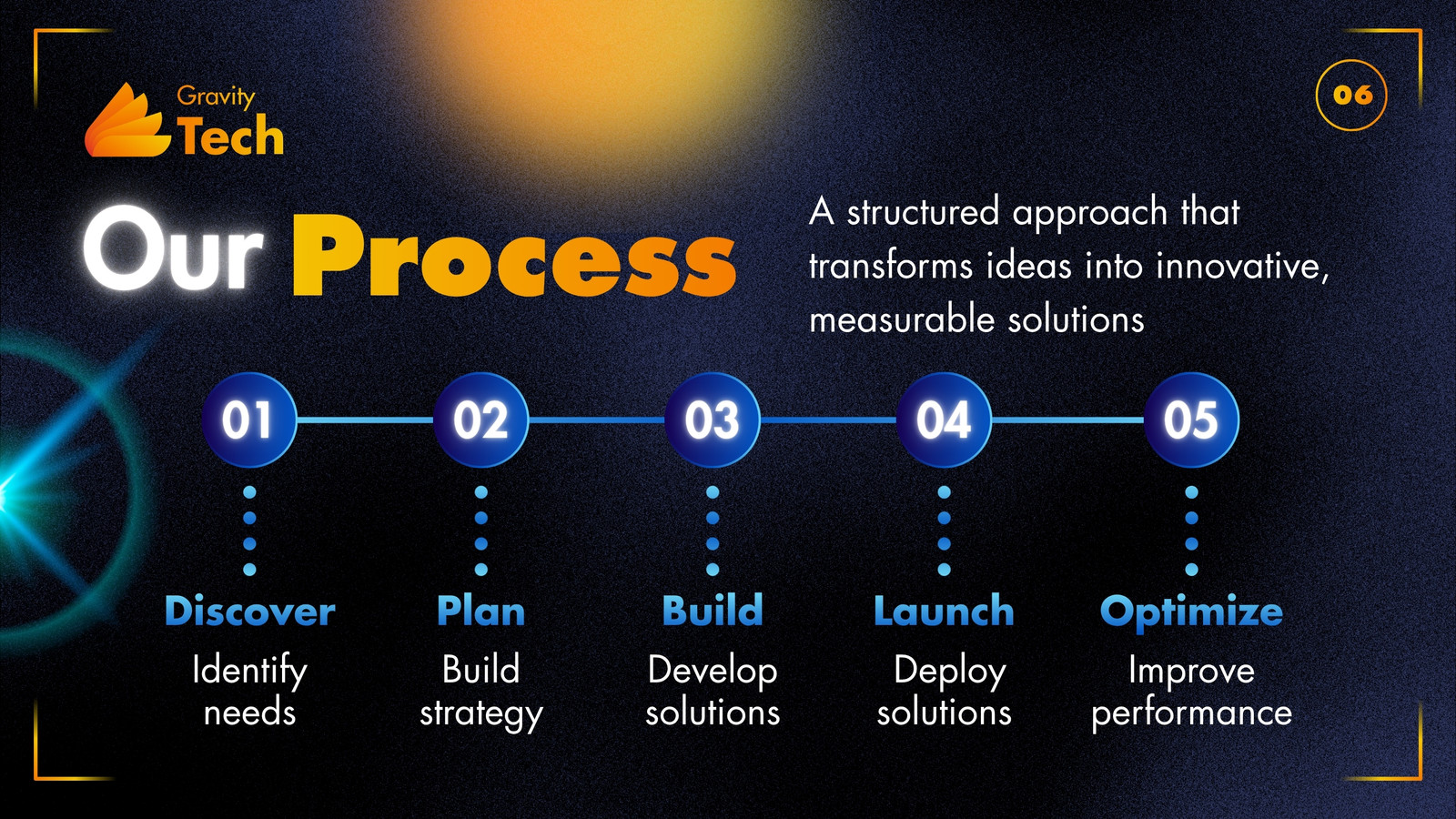 Gravity Tech

06

Our Process

A structured approach that transforms ideas into innovative, measurable solutions

01

Discover
Identify needs

02

Plan
Build strategy

03

Build
Develop solutions

04

Launch
Deploy solutions

05

Optimize
Improve performance